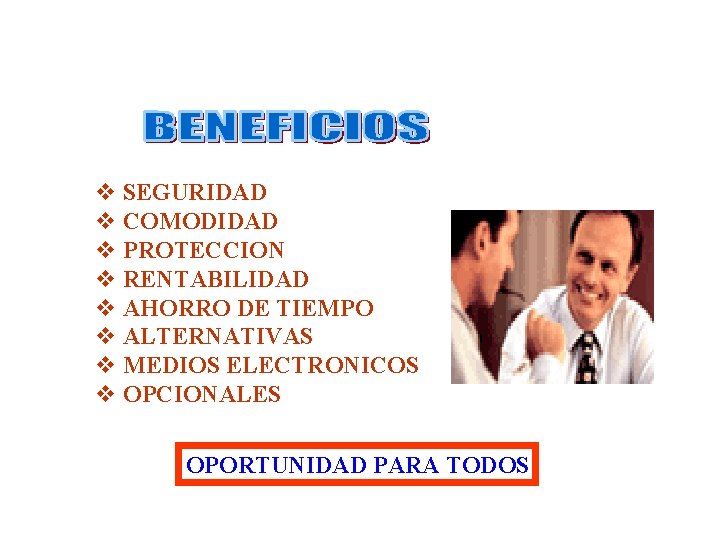 BENEFICIOS

❖ SEGURIDAD
❖ COMODIDAD
❖ PROTECCION
❖ RENTABILIDAD
❖ AHORRO DE TIEMPO
❖ ALTERNATIVAS
❖ MEDIOS ELECTRONICOS
❖ OPCIONALES

OPORTUNIDAD PARA TODOS